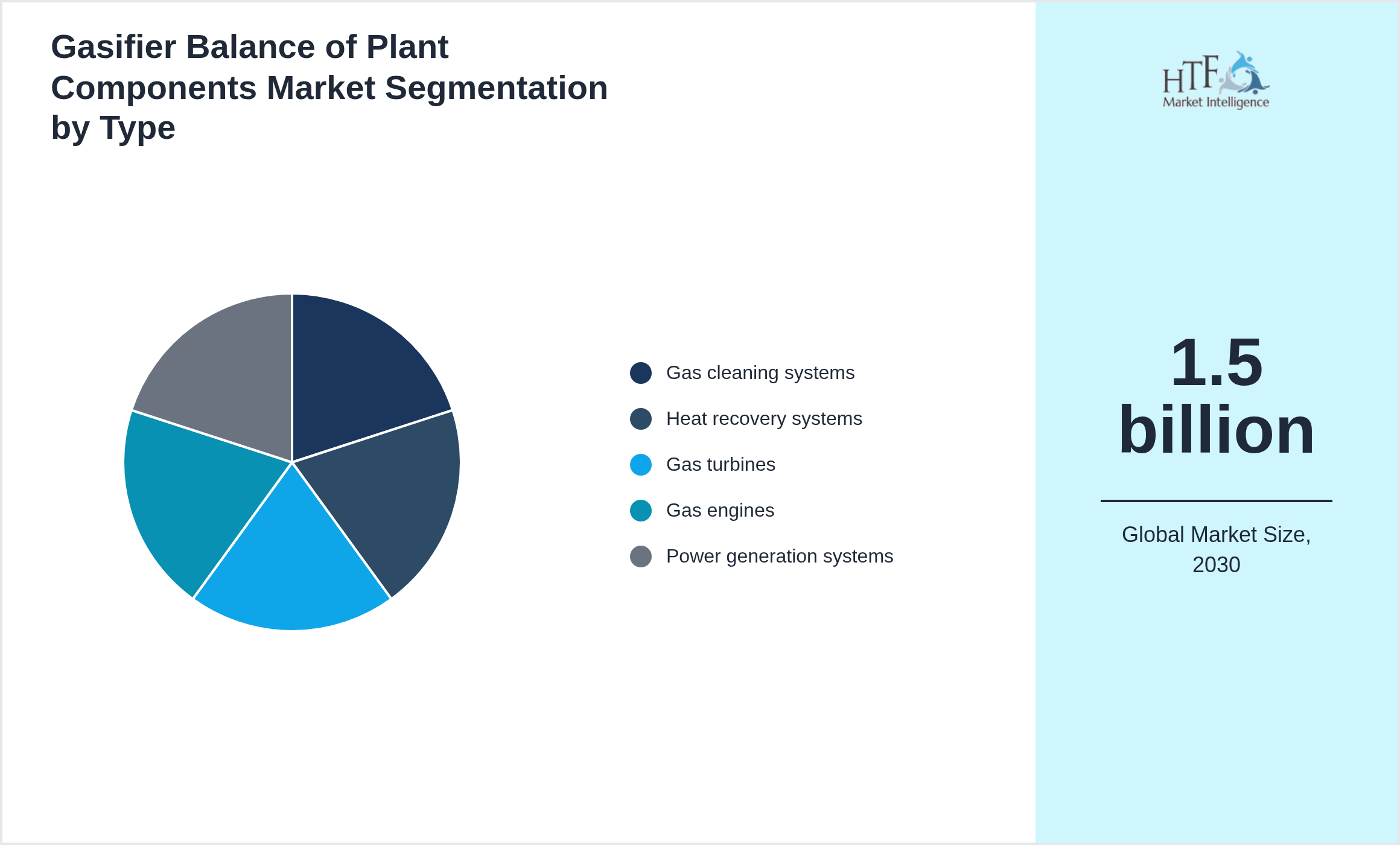 Gasifier Balance of Plant Components Market Segmentation by Type

Gas cleaning systems
Heat recovery systems
Gas turbines
Gas engines
Power generation systems

HTF
Market Intelligence

1.5 billion

Global Market Size, 2030